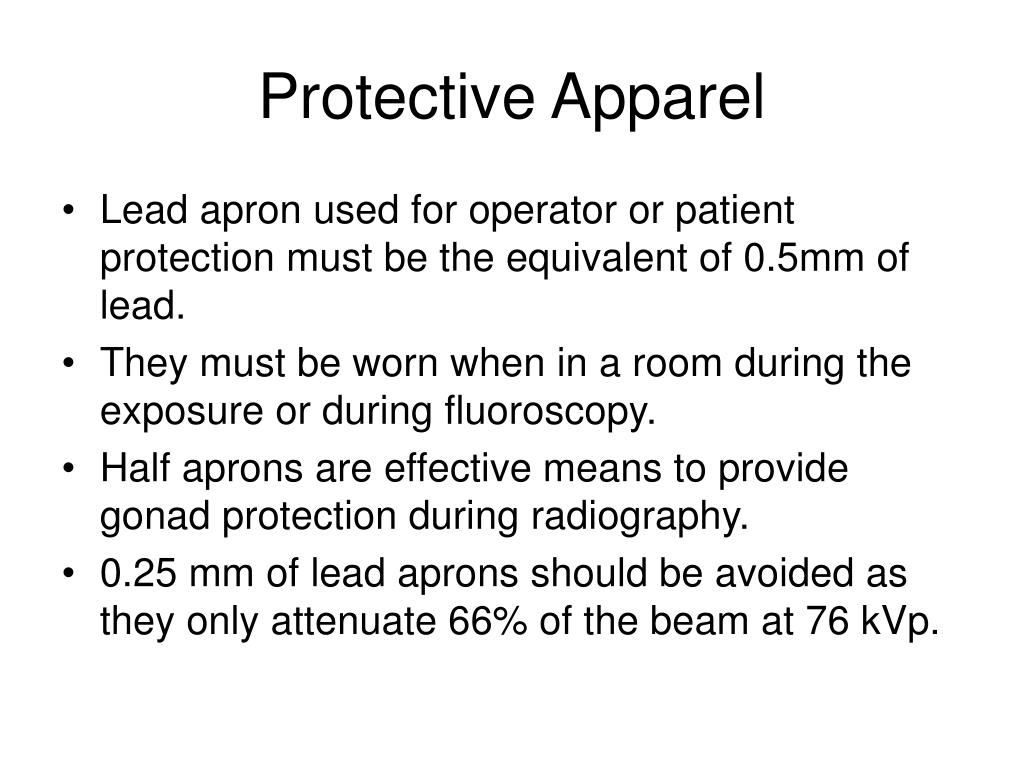 Protective Apparel

• Lead apron used for operator or patient protection must be the equivalent of 0.5mm of lead.
• They must be worn when in a room during the exposure or during fluoroscopy.
• Half aprons are effective means to provide gonad protection during radiography.
• 0.25 mm of lead aprons should be avoided as they only attenuate 66% of the beam at 76 kVp.